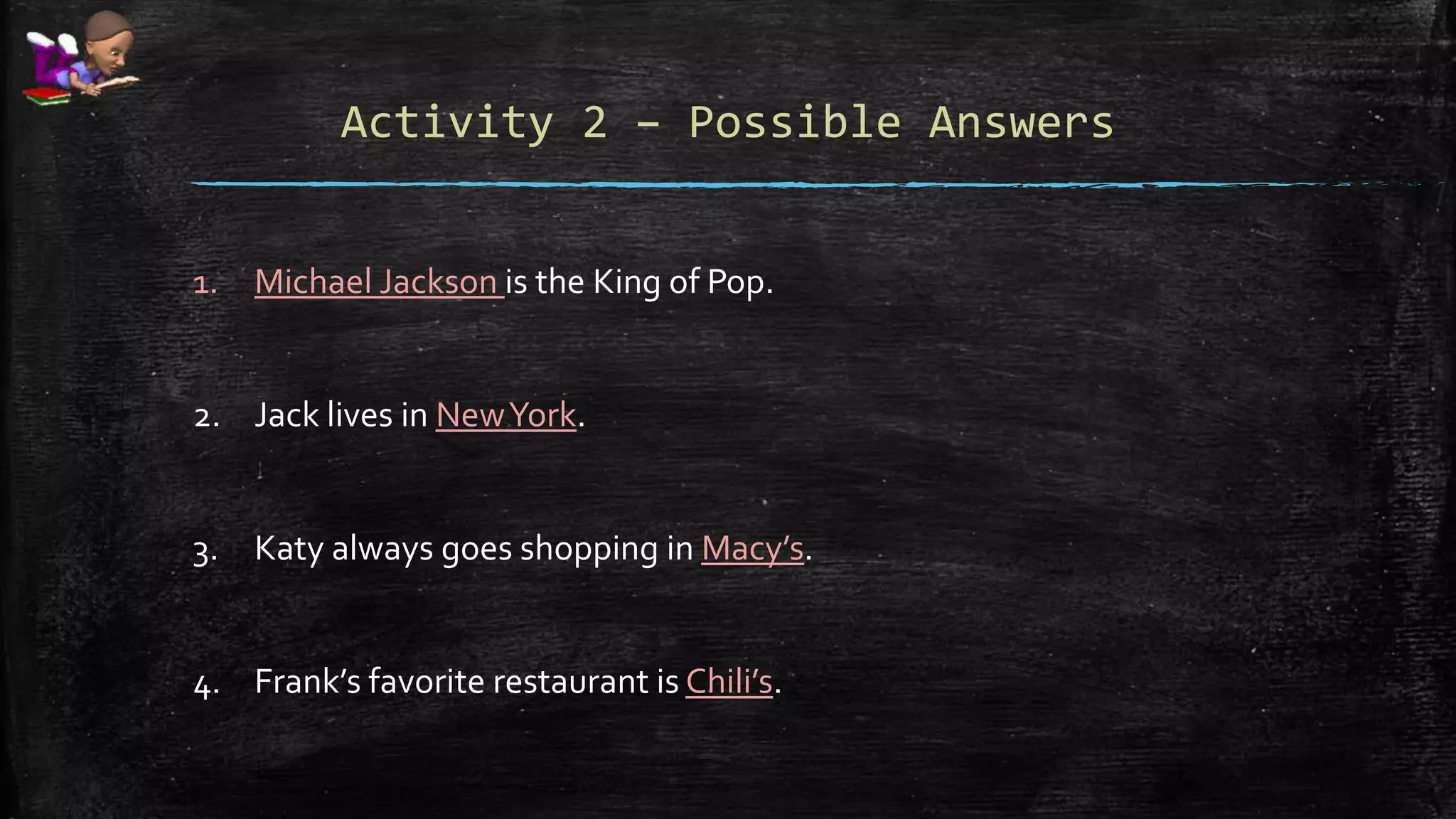 Activity 2 – Possible Answers

1. Michael Jackson is the King of Pop.

2. Jack lives in New York.

3. Katy always goes shopping in Macy's.

4. Frank's favorite restaurant is Chili's.